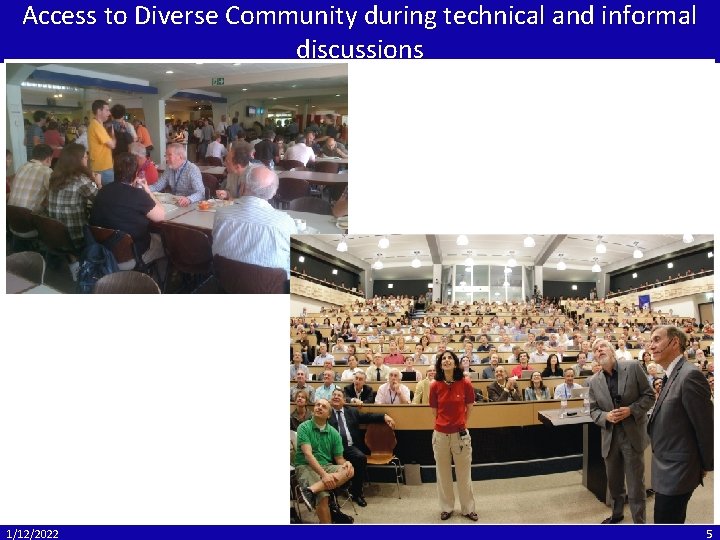 Access to Diverse Community during technical and informal discussions

1/12/2022

5